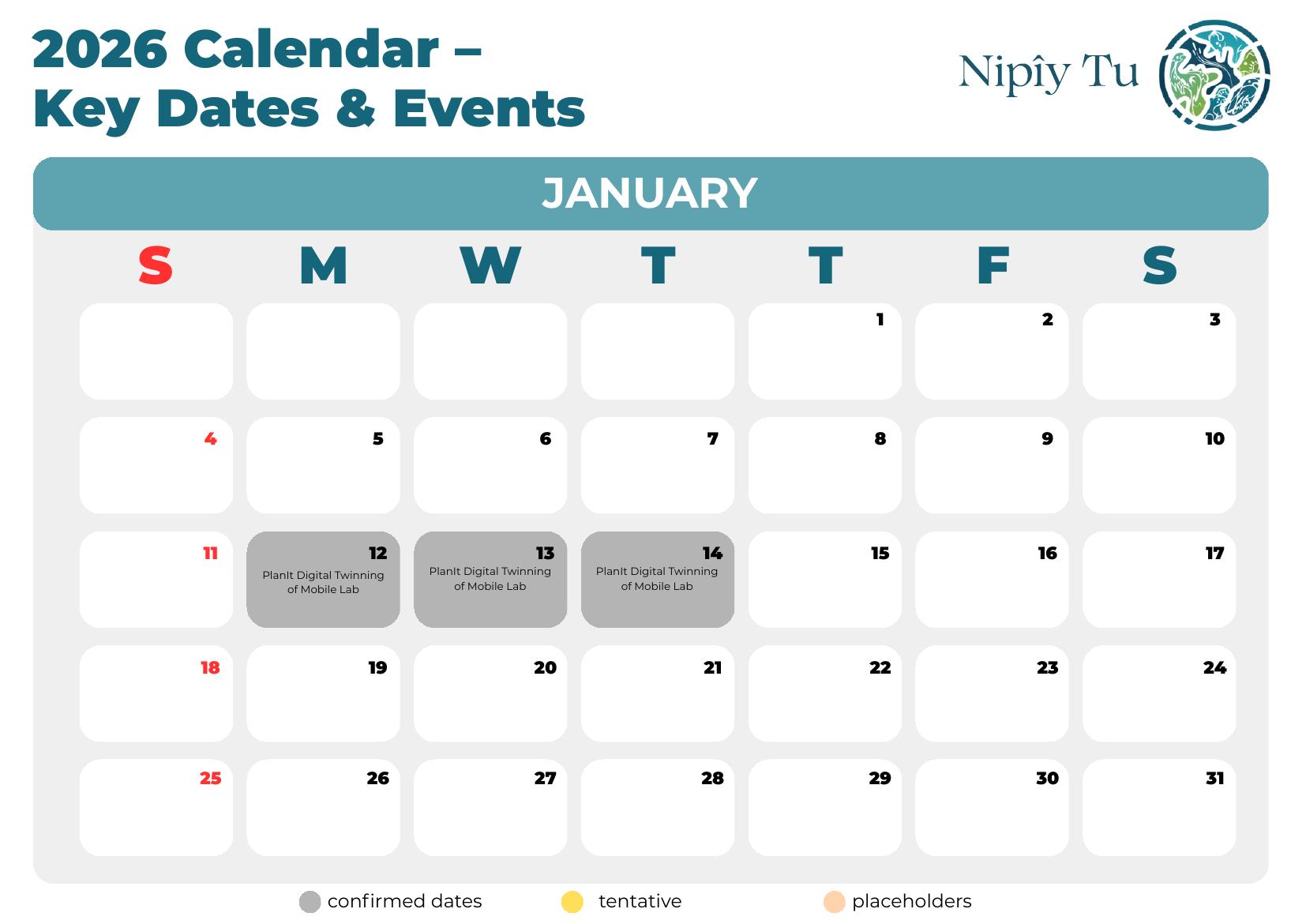 2026 Calendar – Key Dates & Events

Nipîy Tu

JANUARY

| S | M | W | T | T | F | S |
|---|---|---|---|---|---|---|
| | | | | 1 | 2 | 3 |
| 4 | 5 | 6 | 7 | 8 | 9 | 10 |
| 11 | 12 PlanIt Digital Twinning of Mobile Lab | 13 PlanIt Digital Twinning of Mobile Lab | 14 PlanIt Digital Twinning of Mobile Lab | 15 | 16 | 17 |
| 18 | 19 | 20 | 21 | 22 | 23 | 24 |
| 25 | 26 | 27 | 28 | 29 | 30 | 31 |

confirmed dates tentative placeholders